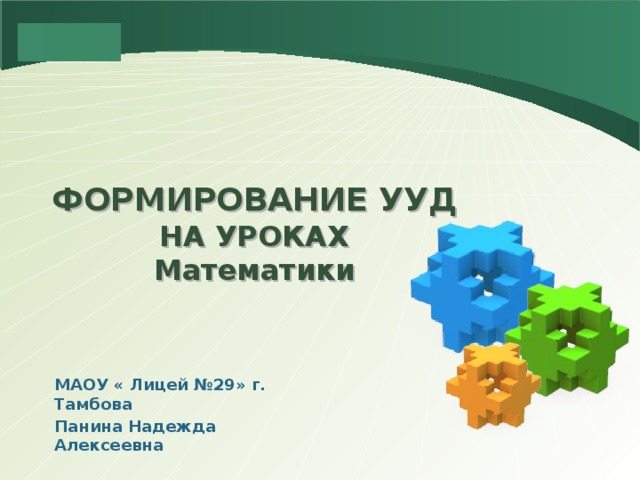 ФОРМИРОВАНИЕ УУД
НА УРОКАХ
Математики

МАОУ « Лицей №29» г. Тамбова

Панина Надежда Алексеевна